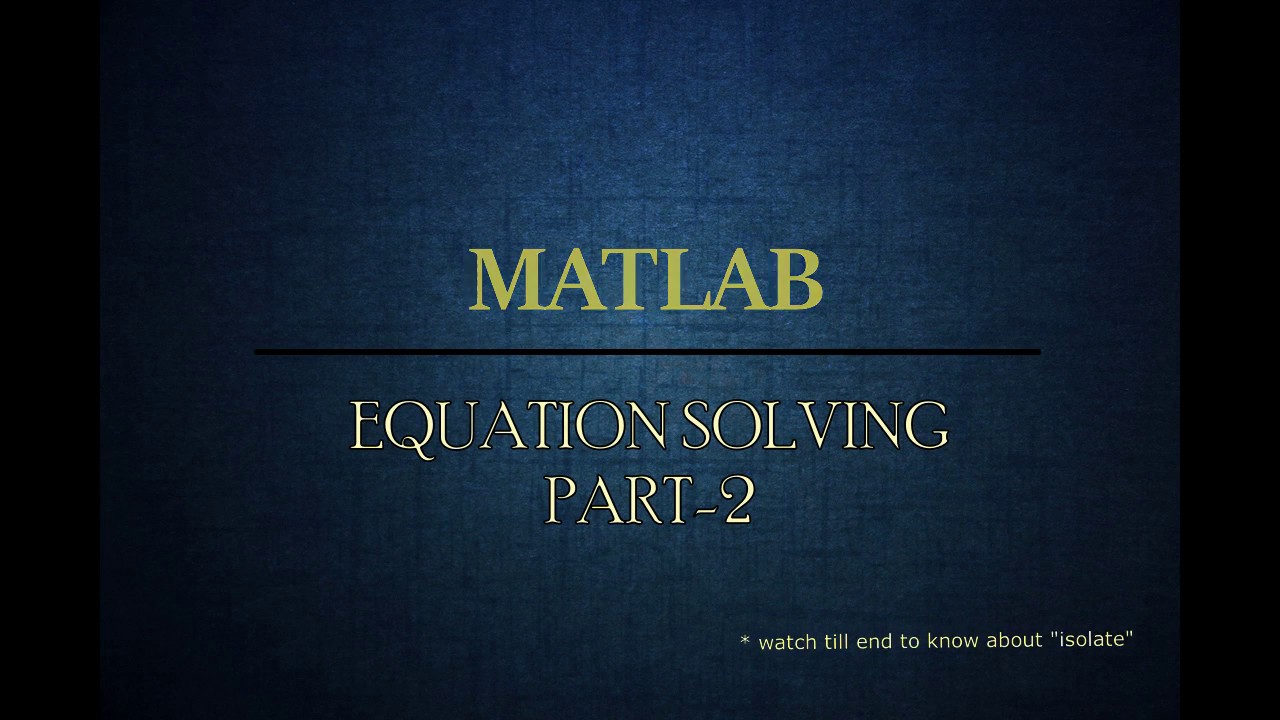 MATLAB

EQUATION SOLVING
PART-2

* watch till end to know about "isolate"